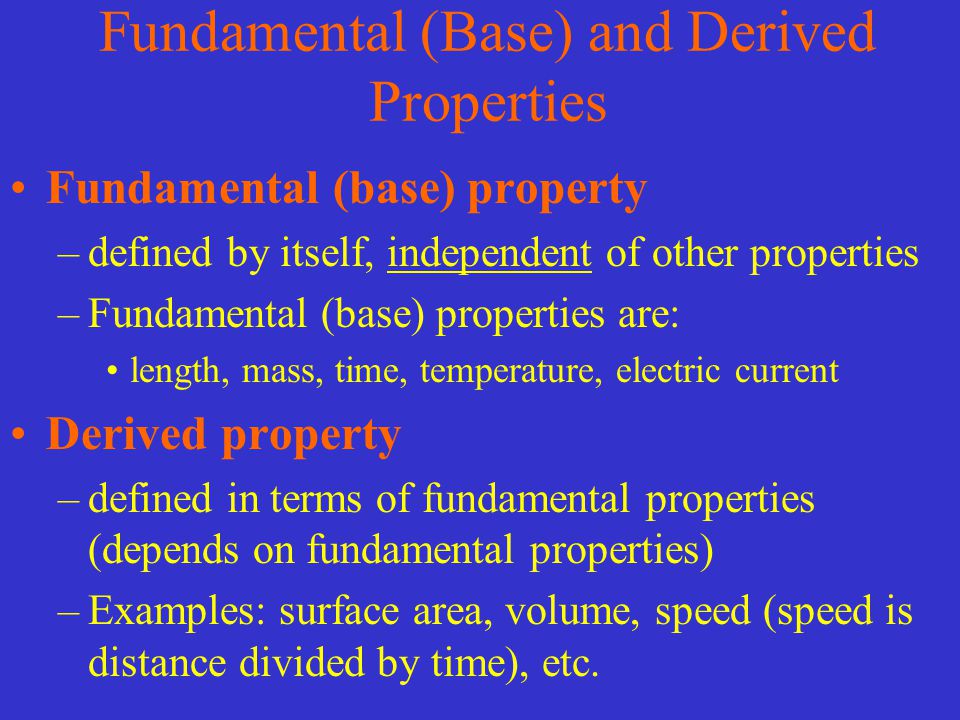 Fundamental (Base) and Derived Properties

• Fundamental (base) property
– defined by itself, independent of other properties
– Fundamental (base) properties are:
• length, mass, time, temperature, electric current

• Derived property
– defined in terms of fundamental properties (depends on fundamental properties)
– Examples: surface area, volume, speed (speed is distance divided by time), etc.